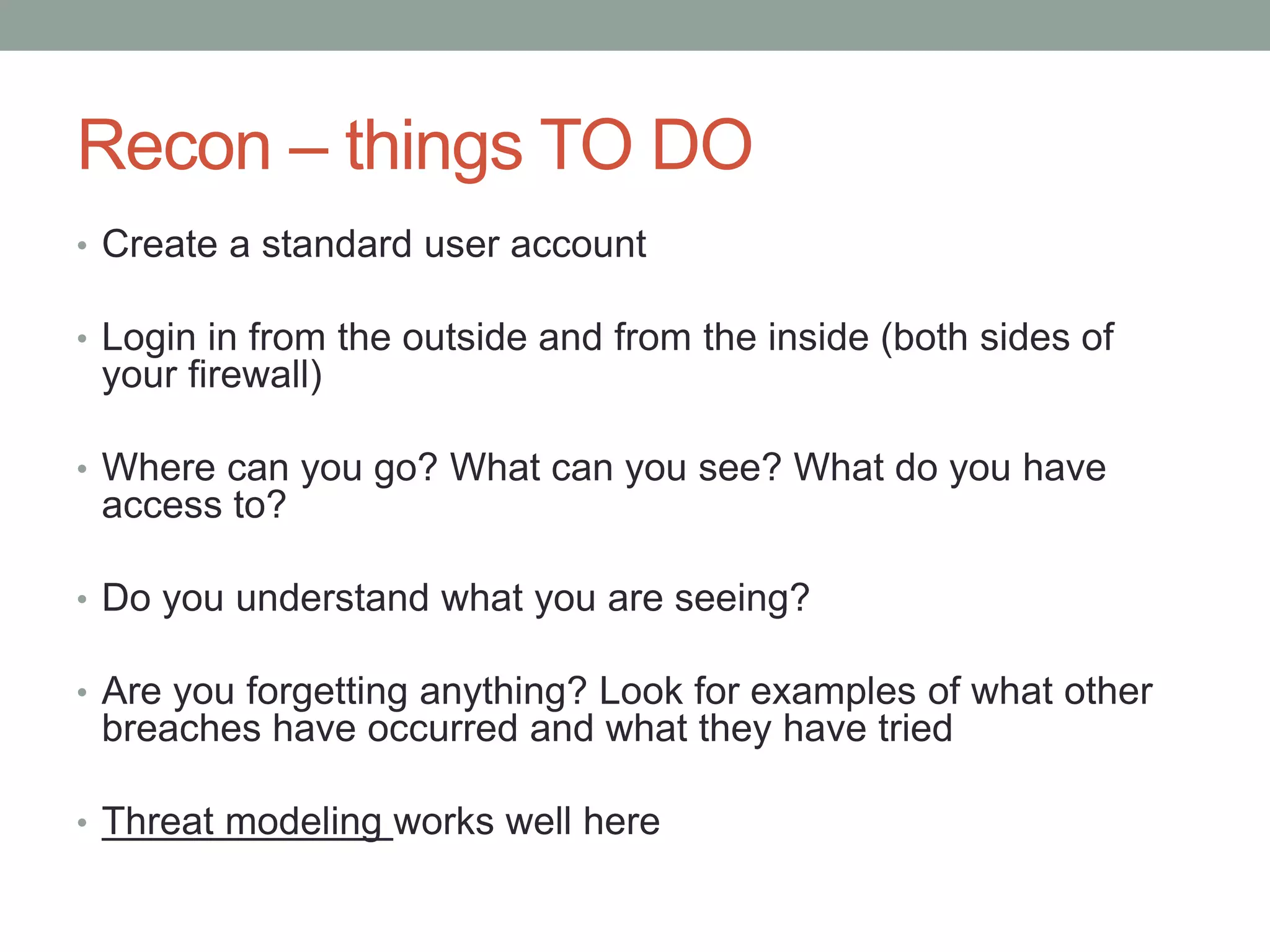 Recon – things TO DO

• Create a standard user account

• Login in from the outside and from the inside (both sides of your firewall)

• Where can you go? What can you see? What do you have access to?

• Do you understand what you are seeing?

• Are you forgetting anything? Look for examples of what other breaches have occurred and what they have tried

• Threat modeling works well here